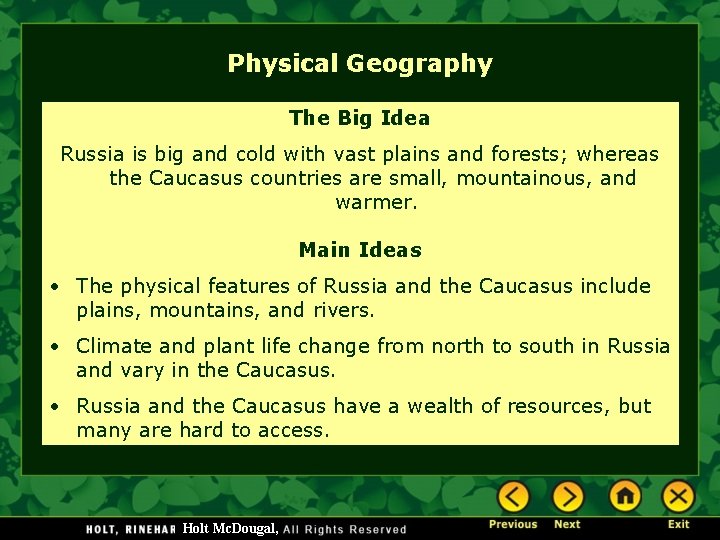 Physical Geography

The Big Idea

Russia is big and cold with vast plains and forests; whereas the Caucasus countries are small, mountainous, and warmer.

Main Ideas

• The physical features of Russia and the Caucasus include plains, mountains, and rivers.

• Climate and plant life change from north to south in Russia and vary in the Caucasus.

• Russia and the Caucasus have a wealth of resources, but many are hard to access.

HOLT, RINEHAR Holt McDougal, All Rights Reserved

Previous Next Exit